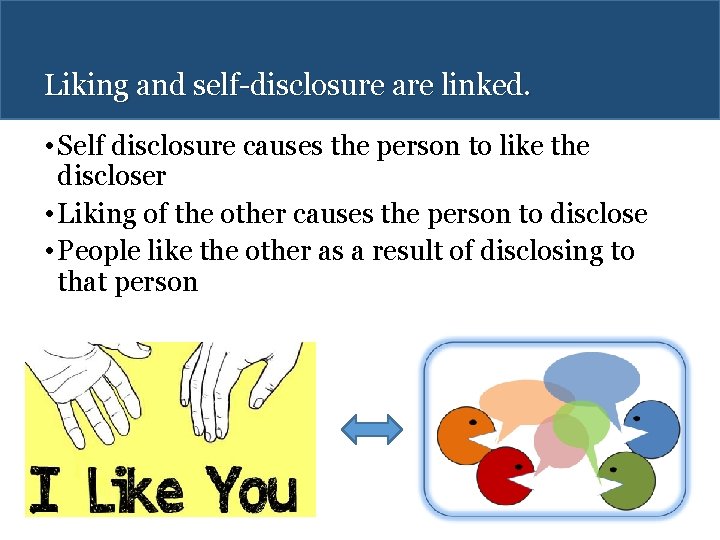 Liking and self-disclosure are linked.

• Self disclosure causes the person to like the discloser

• Liking of the other causes the person to disclose

• People like the other as a result of disclosing to that person

I Like You